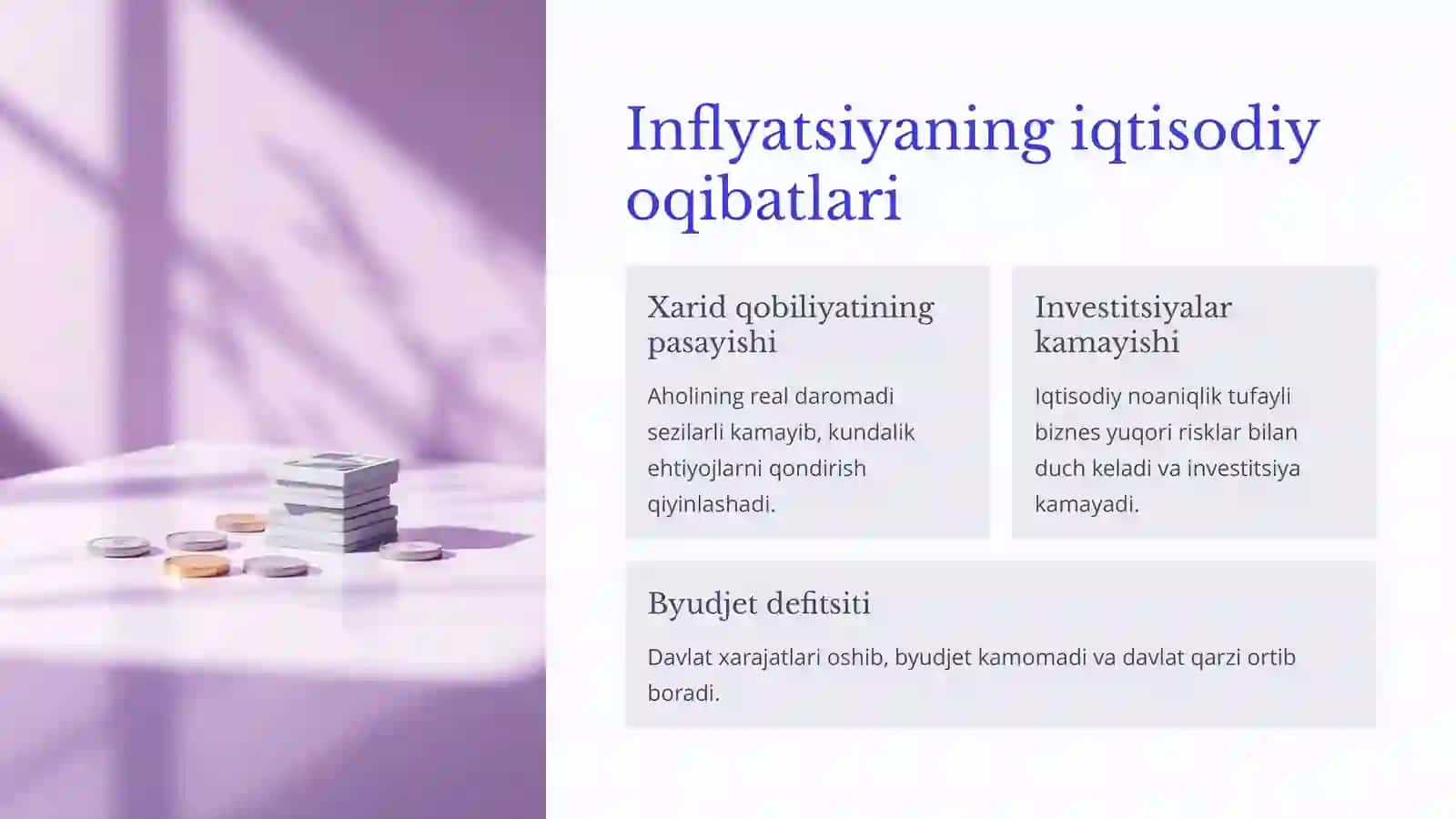 Inflyatsiyaning iqtisodiy oqibatlari

Xarid qobiliyatining pasayishi

Aholining real daromadi sezilarli kamayib, kundalik ehtiyojlarni qondirish qiyinlashadi.

Investitsiyalar kamayishi

Iqtisodiy noaniqlik tufayli biznes yuqori risklar bilan duch keladi va investitsiya kamayadi.

Byudjet defitsiti

Davlat xarajatlari oshib, byudjet kamomadi va davlat qarzi ortib boradi.